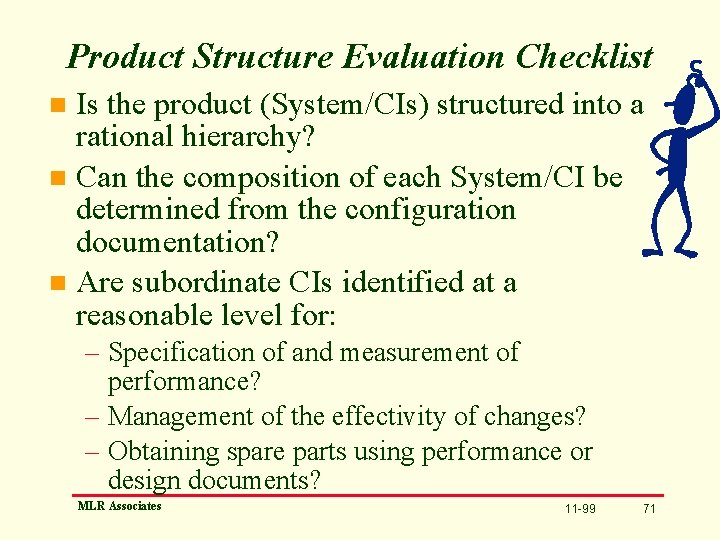 Product Structure Evaluation Checklist

■ Is the product (System/CIs) structured into a rational hierarchy?

■ Can the composition of each System/CI be determined from the configuration documentation?

■ Are subordinate CIs identified at a reasonable level for:

– Specification of and measurement of performance?

– Management of the effectivity of changes?

– Obtaining spare parts using performance or design documents?

MLR Associates

11-99

71